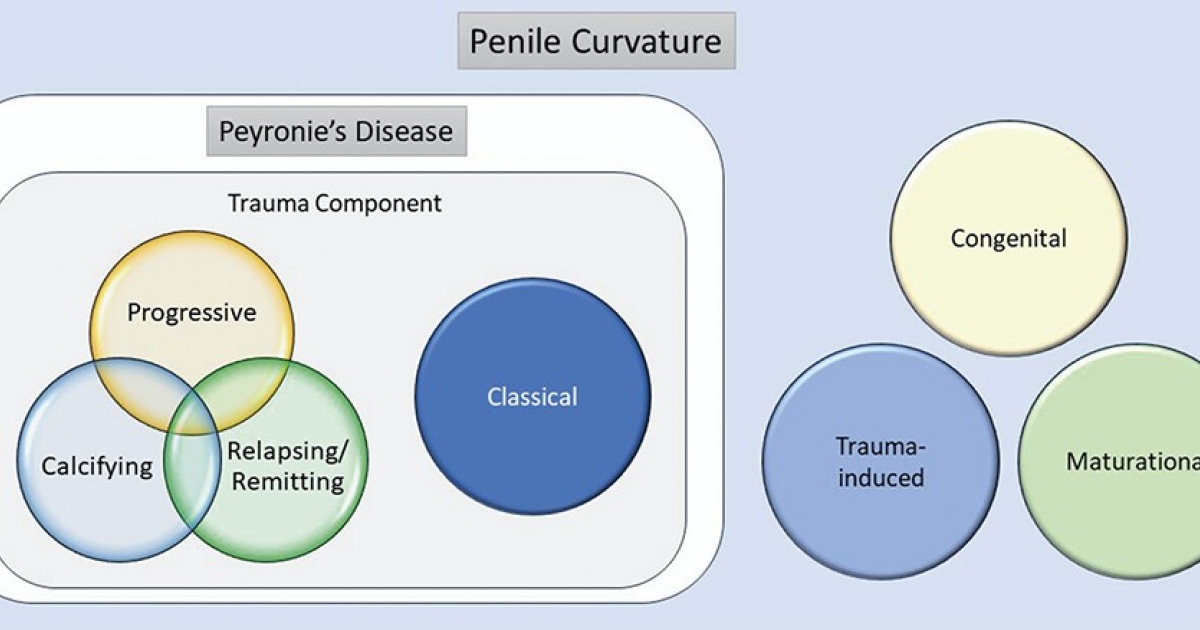 Penile Curvature

Peyronie's Disease

Trauma Component

Progressive

Calcifying

Relapsing/ Remitting

Classical

Congenital

Trauma-induced

Maturationa